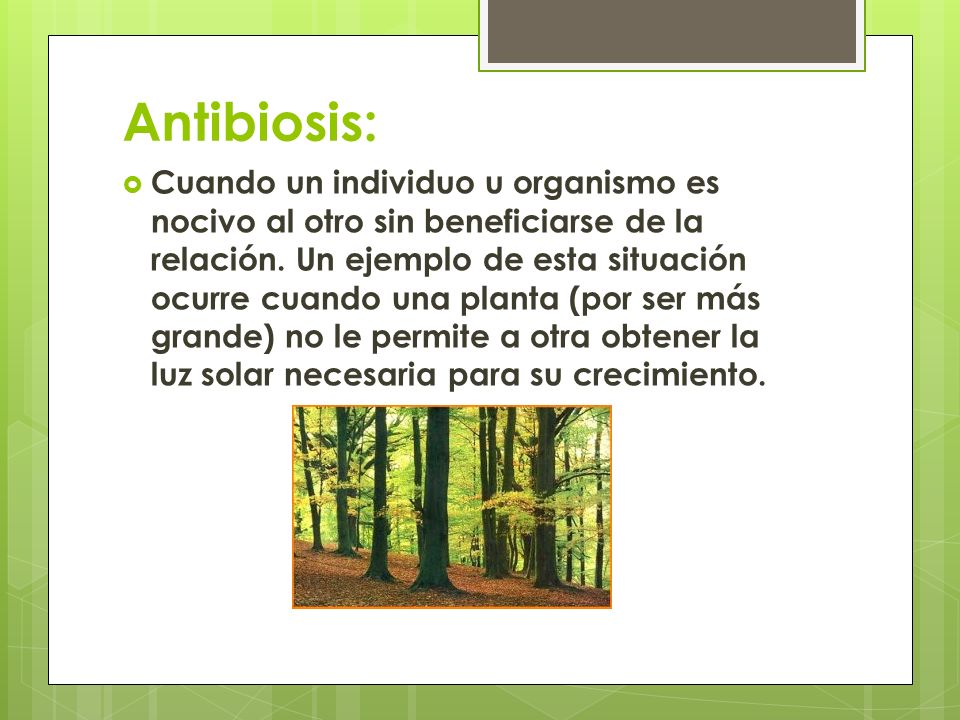 Antibiosis:

Cuando un individuo u organismo es nocivo al otro sin beneficiarse de la relación. Un ejemplo de esta situación ocurre cuando una planta (por ser más grande) no le permite a otra obtener la luz solar necesaria para su crecimiento.